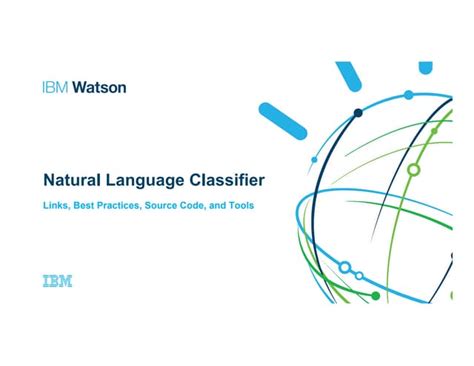 IBM Watson

Natural Language Classifier

Links, Best Practices, Source Code, and Tools

IBM